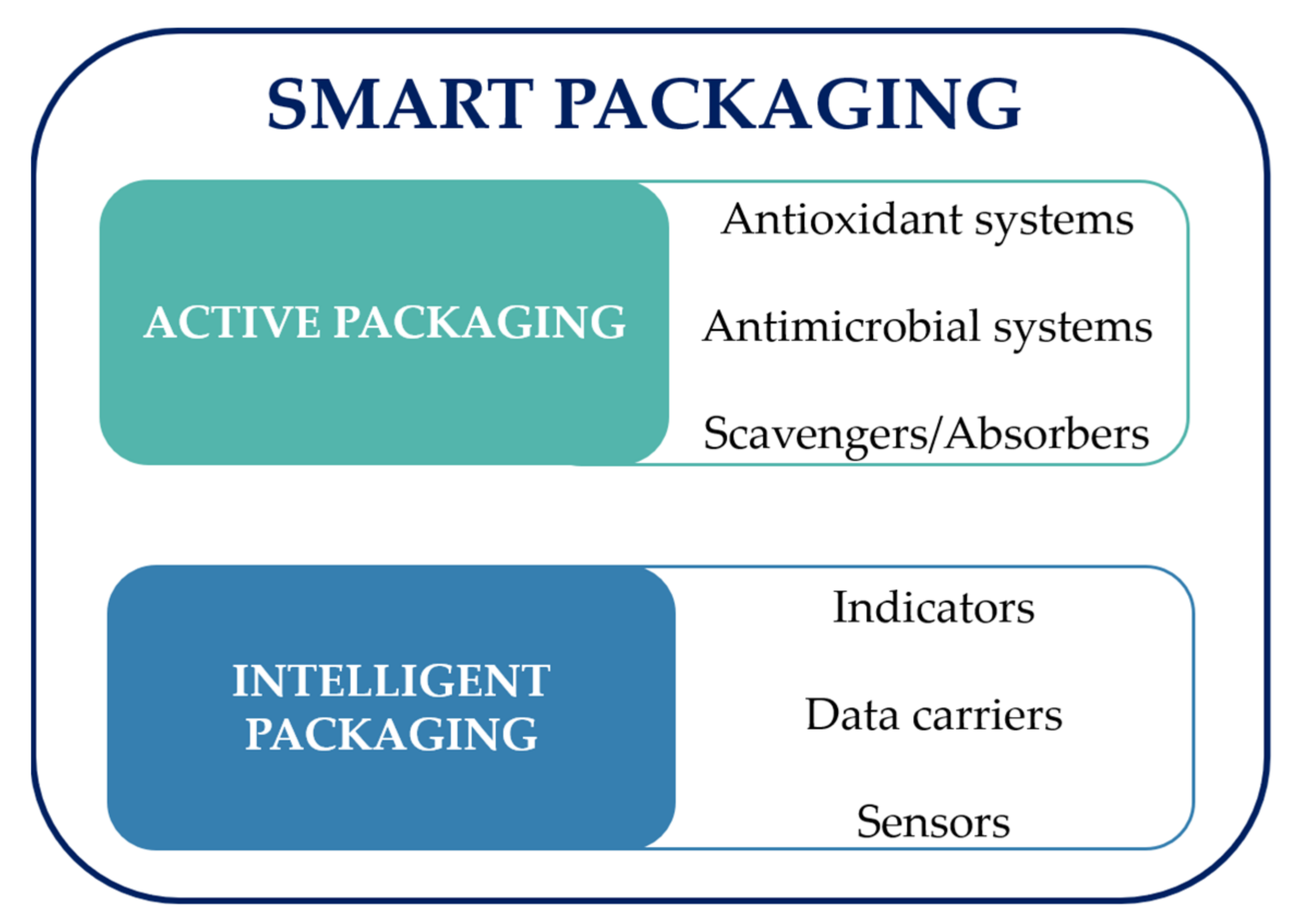 SMART PACKAGING

ACTIVE PACKAGING

Antioxidant systems

Antimicrobial systems

Scavengers/Absorbers

INTELLIGENT PACKAGING

Indicators

Data carriers

Sensors